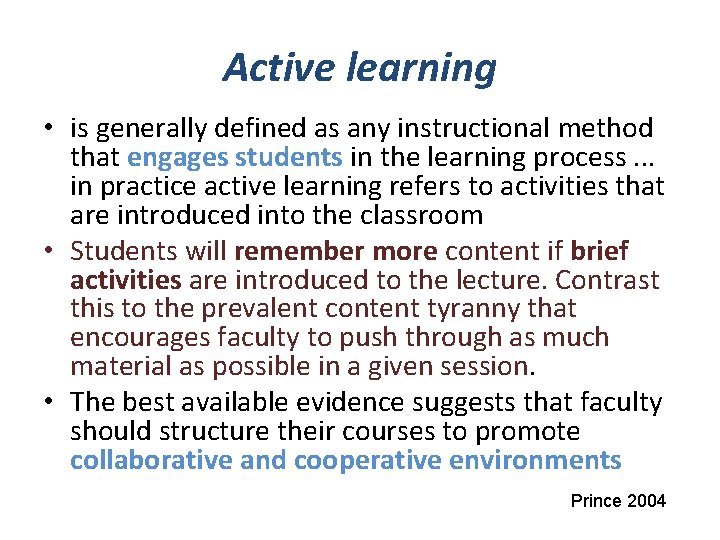 Active learning

• is generally defined as any instructional method that engages students in the learning process ... in practice active learning refers to activities that are introduced into the classroom
• Students will remember more content if brief activities are introduced to the lecture. Contrast this to the prevalent content tyranny that encourages faculty to push through as much material as possible in a given session.
• The best available evidence suggests that faculty should structure their courses to promote collaborative and cooperative environments

Prince 2004